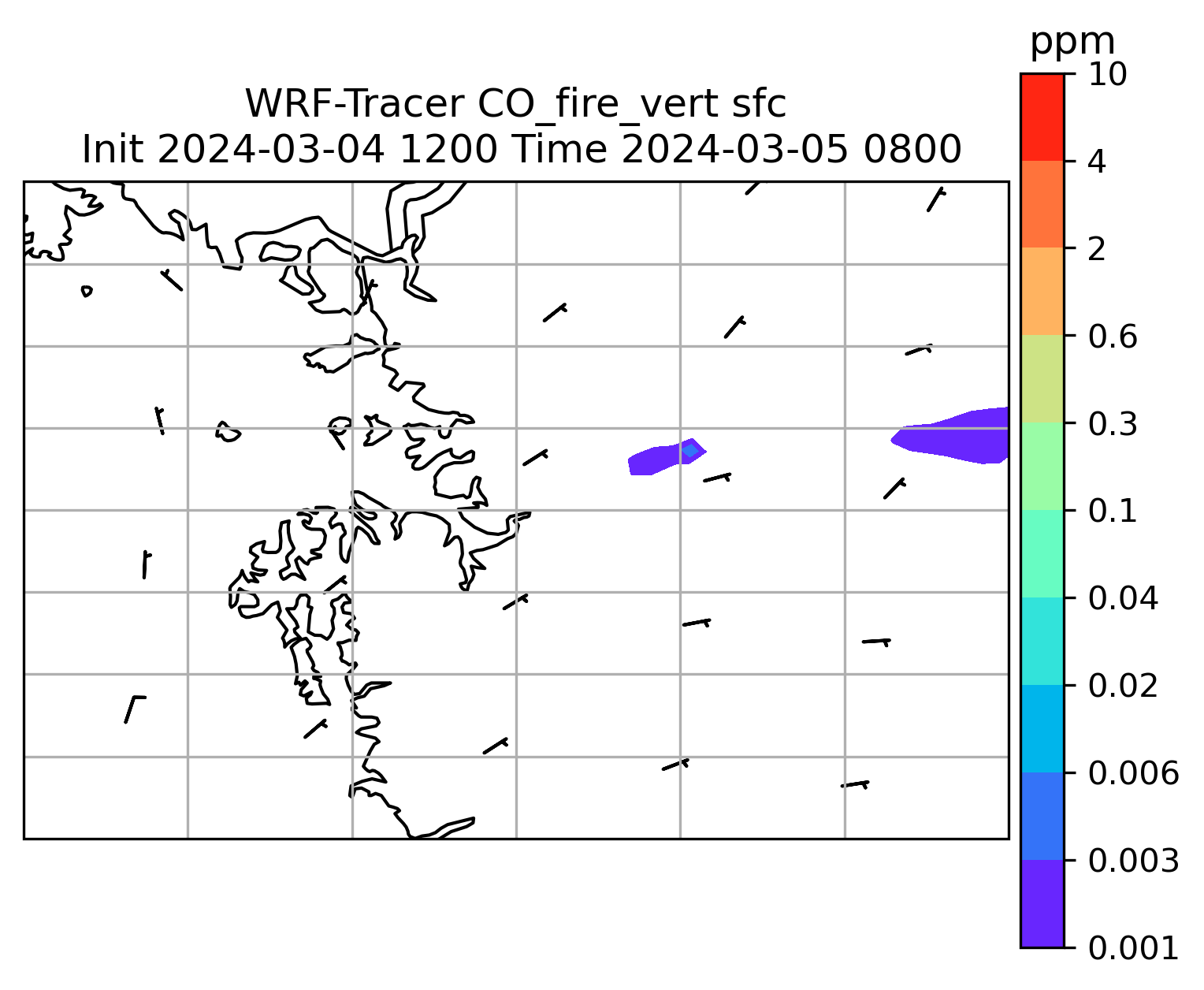 WRF-Tracer CO_fire_vert sfc
Init 2024-03-04 1200 Time 2024-03-05 0800

ppm
10
4
2
0.6
0.3
0.1
0.04
0.02
0.006
0.003
0.001